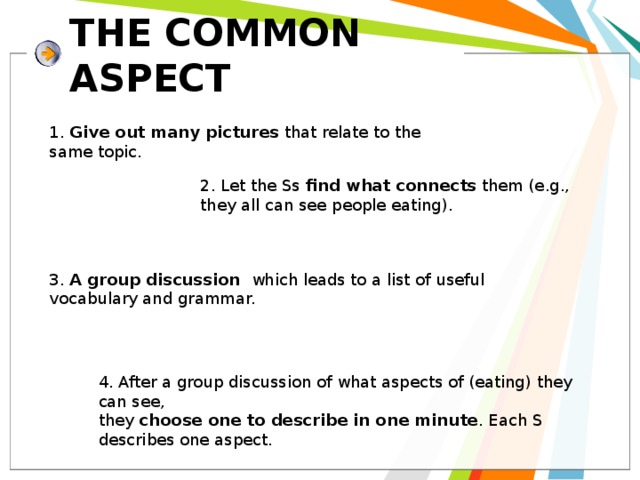 THE COMMON ASPECT

1. Give out many pictures that relate to the same topic.

2. Let the Ss find what connects them (e.g., they all can see people eating).

3. A group discussion which leads to a list of useful vocabulary and grammar.

4. After a group discussion of what aspects of (eating) they can see,
they choose one to describe in one minute. Each S describes one aspect.